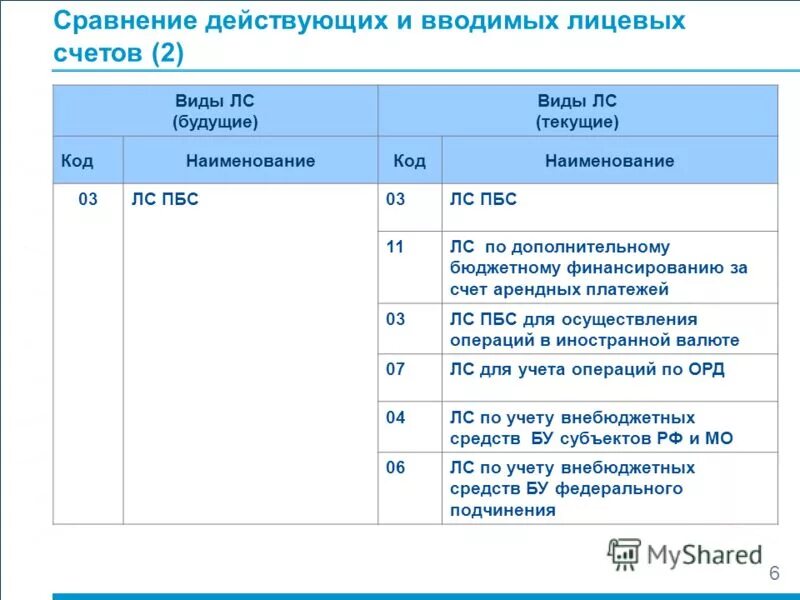 Сравнение действующих и вводимых лицевых счетов (2)

| Виды ЛС (будущие) | | Виды ЛС (текущие) | |
|---|---|---|---|
| Код | Наименование | Код | Наименование |
| 03 | ЛС ПБС | 03 | ЛС ПБС |
| | | 11 | ЛС по дополнительному бюджетному финансированию за счет арендных платежей |
| | | 03 | ЛС ПБС для осуществления операций в иностранной валюте |
| | | 07 | ЛС для учета операций по ОРД |
| | | 04 | ЛС по учету внебюджетных средств БУ субъектов РФ и МО |
| | | 06 | ЛС по учету внебюджетных средств БУ федерального подчинения |

MyShared

6